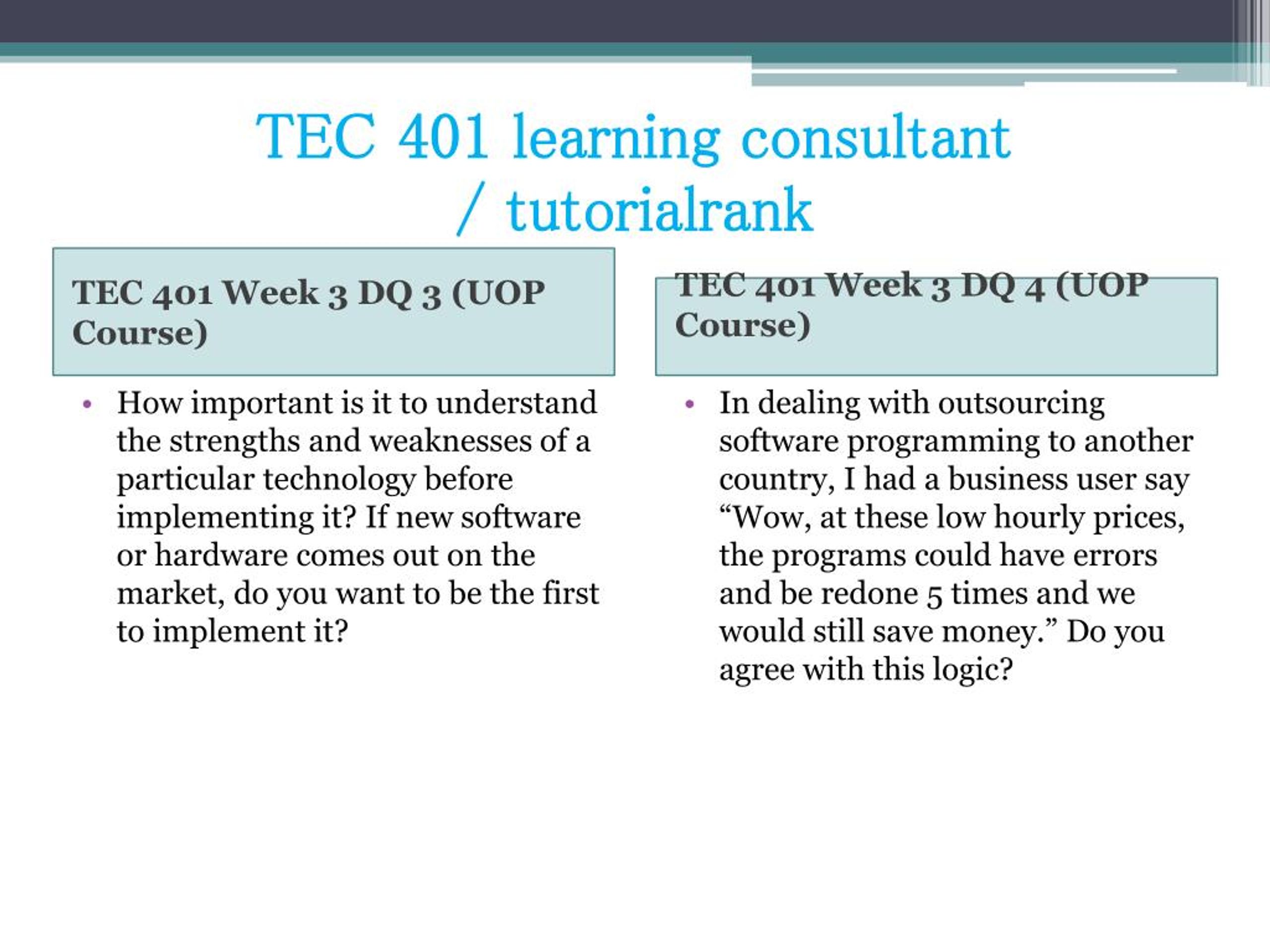 TEC 401 learning consultant / tutorialrank

TEC 401 Week 3 DQ 3 (UOP Course)

• How important is it to understand the strengths and weaknesses of a particular technology before implementing it? If new software or hardware comes out on the market, do you want to be the first to implement it?

TEC 401 Week 3 DQ 4 (UOP Course)

• In dealing with outsourcing software programming to another country, I had a business user say “Wow, at these low hourly prices, the programs could have errors and be redone 5 times and we would still save money.” Do you agree with this logic?